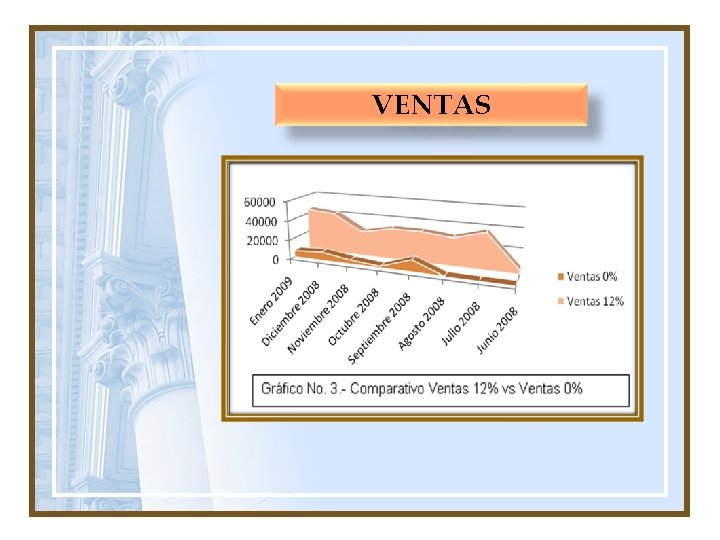 VENTAS

60000
40000
20000
0

Enero 2009
Diciembre 2008
Noviembre 2008
Octubre 2008
Septiembre 2008
Agosto 2008
Julio 2008
Junio 2008

Ventas 0%
Ventas 12%

Gráfico No. 3.- Comparativo Ventas 12% vs Ventas 0%